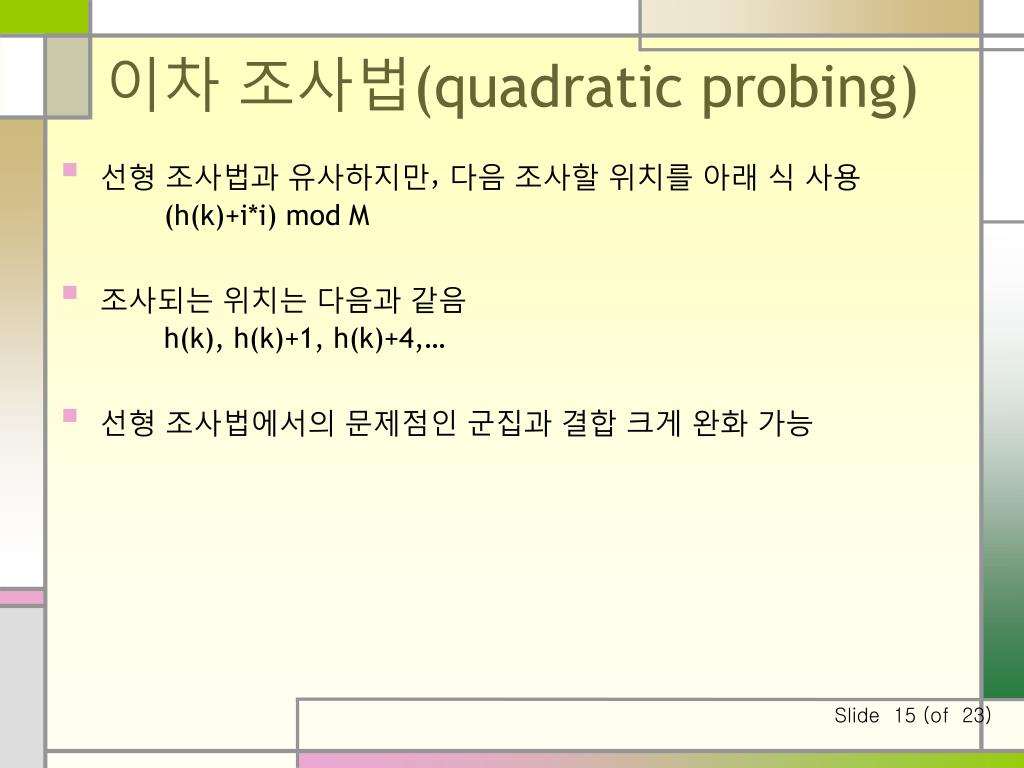 이차 조사법(quadratic probing)

선형 조사법과 유사하지만, 다음 조사할 위치를 아래 식 사용
(h(k)+i*i) mod M

조사되는 위치는 다음과 같음
h(k), h(k)+1, h(k)+4,…

선형 조사법에서의 문제점인 군집과 결합 크게 완화 가능

Slide 15 (of 23)